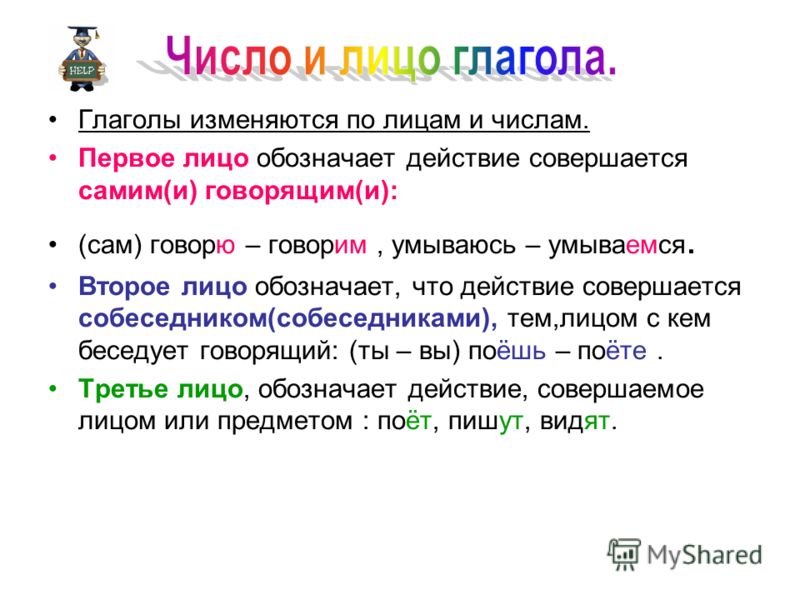 HELP

Число и лицо глагола.

• Глаголы изменяются по лицам и числам.

• Первое лицо обозначает действие совершается самим(и) говорящим(и):

• (сам) говорю – говорим , умываюсь – умываемся.

• Второе лицо обозначает, что действие совершается собеседником(собеседниками), тем,лицом с кем беседует говорящий: (ты – вы) поёшь – поёте .

• Третье лицо, обозначает действие, совершаемое лицом или предметом : поёт, пишут, видят.

MyShared